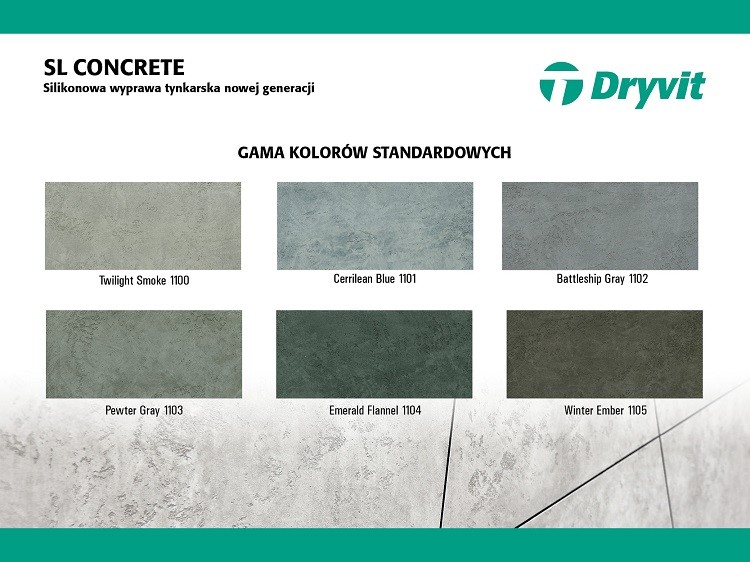 SL CONCRETE
Silikonowa wyprawa tynkarska nowej generacji

Dryvit

GAMA KOLORÓW STANDARDOWYCH

Twilight Smoke 1100

Cerrilean Blue 1101

Battleship Gray 1102

Pewter Gray 1103

Emerald Flannel 1104

Winter Ember 1105